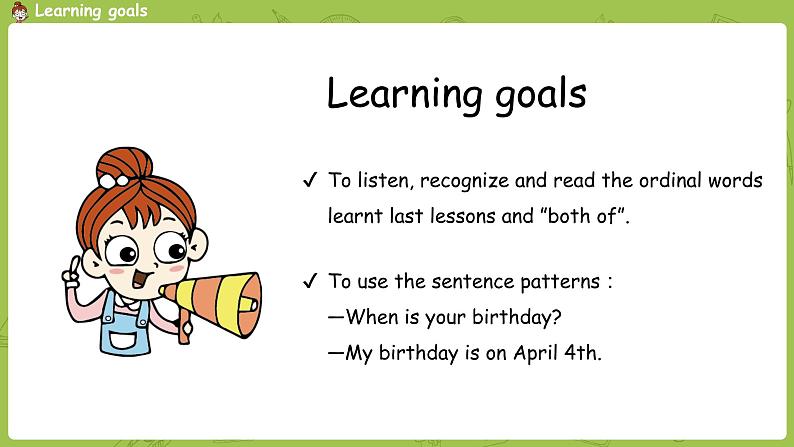 Learning goals

Learning goals

✓ To listen, recognize and read the ordinal words learnt last lessons and "both of".

✓ To use the sentence patterns :
—When is your birthday?
—My birthday is on April 4th.